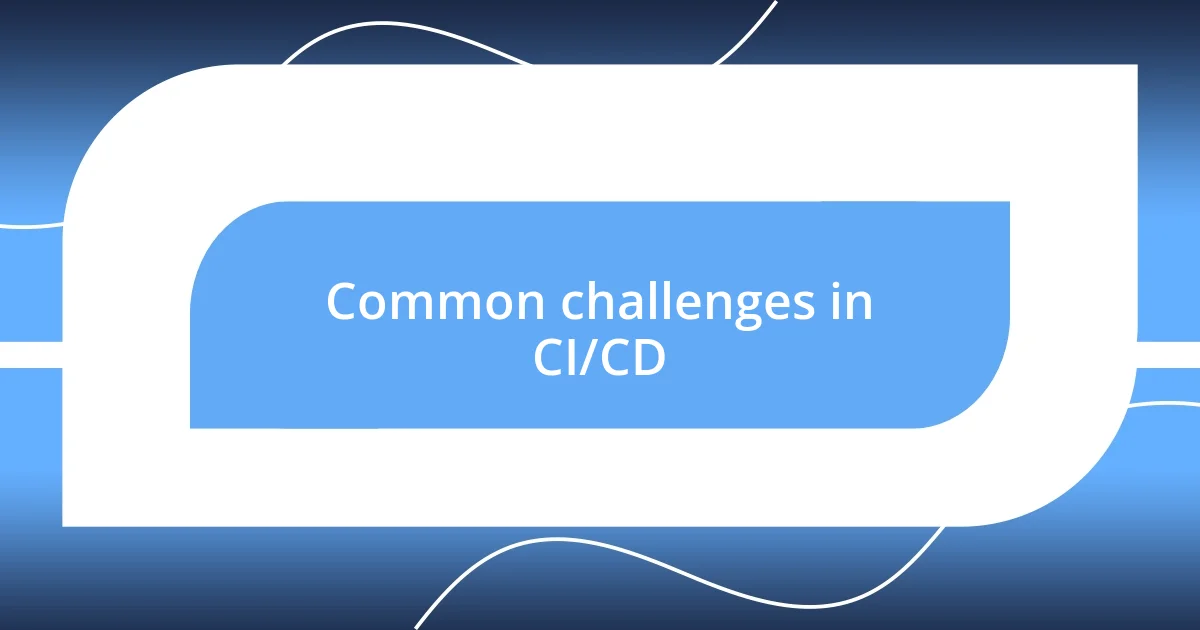 Common challenges in CI/CD